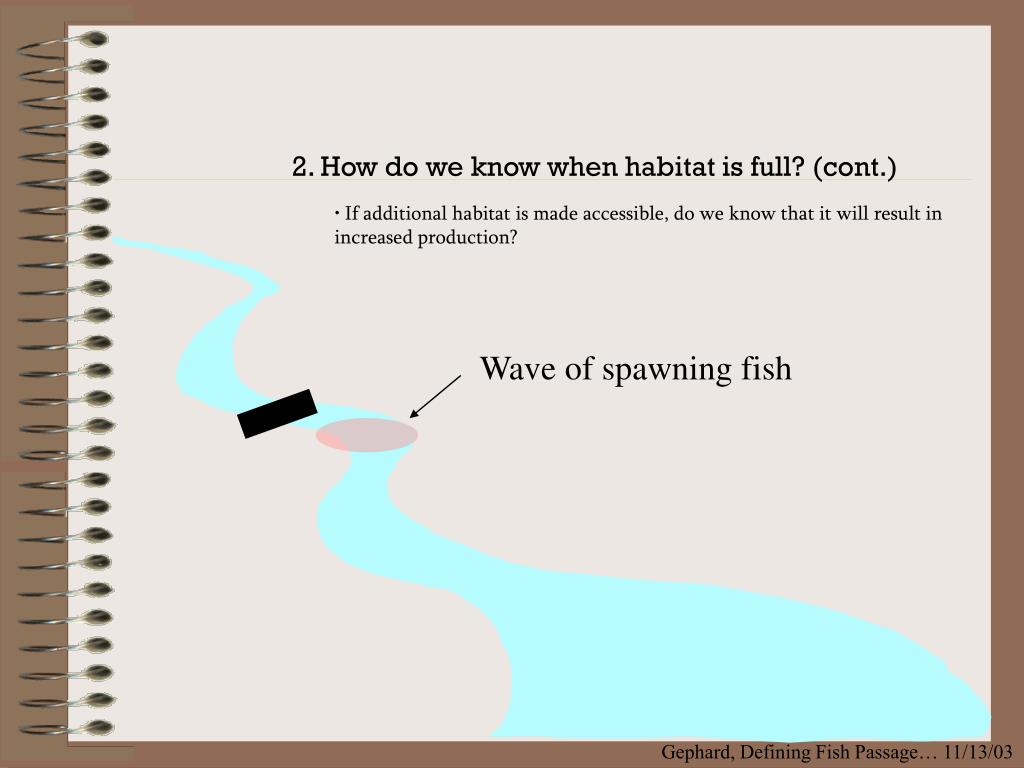 2. How do we know when habitat is full? (cont.)

• If additional habitat is made accessible, do we know that it will result in increased production?

Wave of spawning fish

Gephard, Defining Fish Passage… 11/13/03